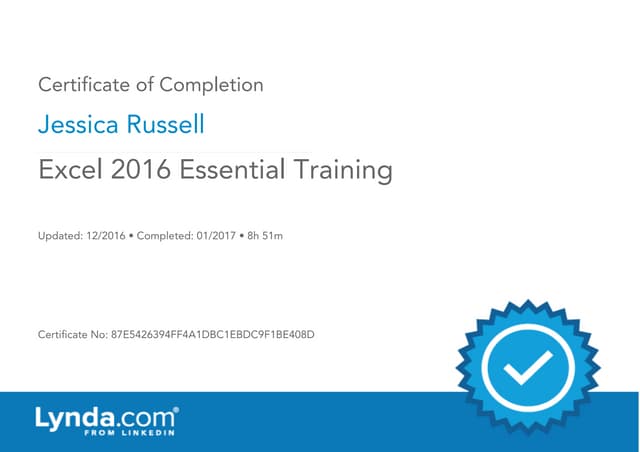 Certificate of Completion

Jessica Russell

Excel 2016 Essential Training

Updated: 12/2016 • Completed: 01/2017 • 8h 51m

Certificate No: 87E5426394FF4A1DBC1EBDC9F1BE408D

Lynda.com®
FROM LINKEDIN